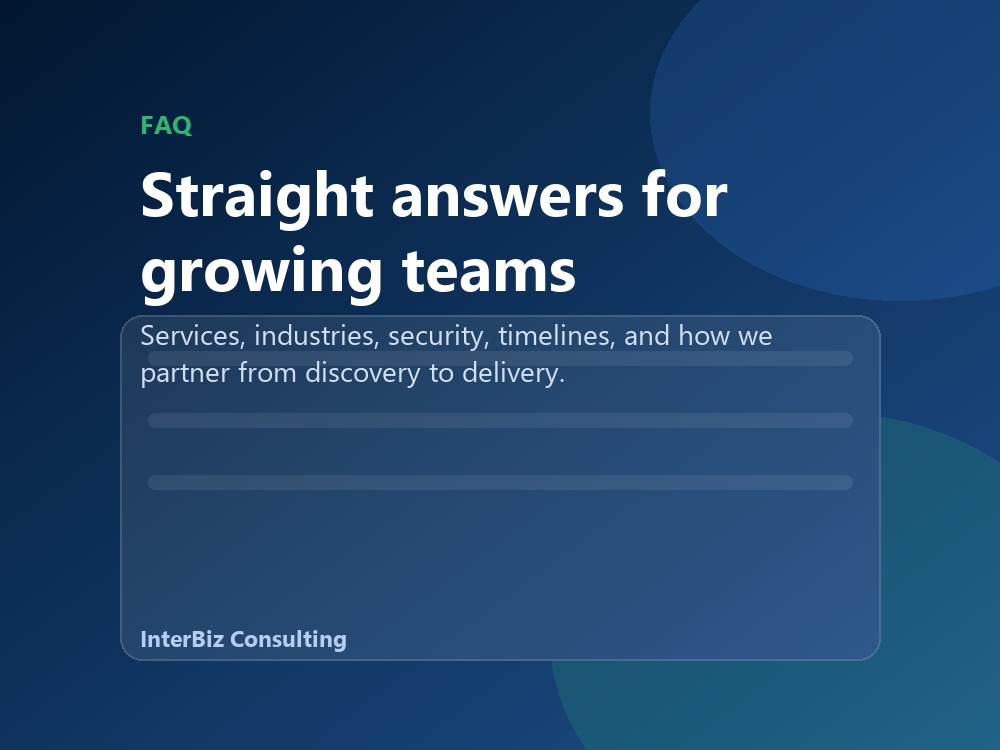 FAQ

Straight answers for growing teams

Services, industries, security, timelines, and how we partner from discovery to delivery.

InterBiz Consulting